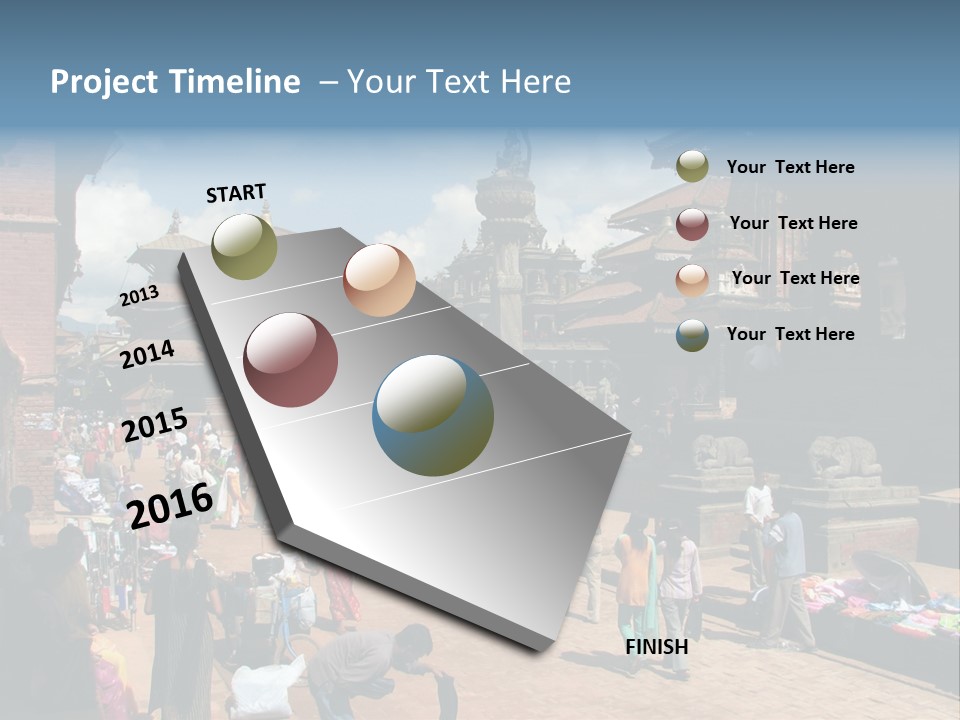 Project Timeline – Your Text Here

START

2013

2014

2015

2016

FINISH

Your Text Here

Your Text Here

Your Text Here

Your Text Here